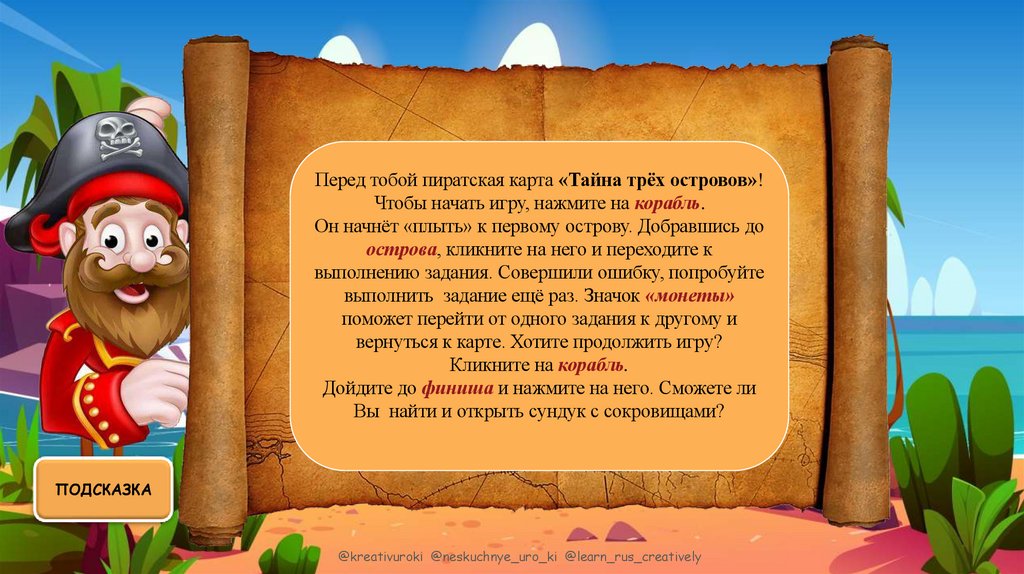 Перед тобой пиратская карта «Тайна трёх островов»! Чтобы начать игру, нажмите на корабль.
Он начнёт «плыть» к первому острову. Добравшись до острова, кликните на него и переходите к выполнению задания. Совершили ошибку, попробуйте выполнить задание ещё раз. Значок «монеты» поможет перейти от одного задания к другому и вернуться к карте. Хотите продолжить игру?
Кликните на корабль.
Дойдите до финиша и нажмите на него. Сможете ли Вы найти и открыть сундук с сокровищами?

ПОДСКАЗКА

@kreativuroki @neskuchnye_uro_ki @learn_rus_creatively